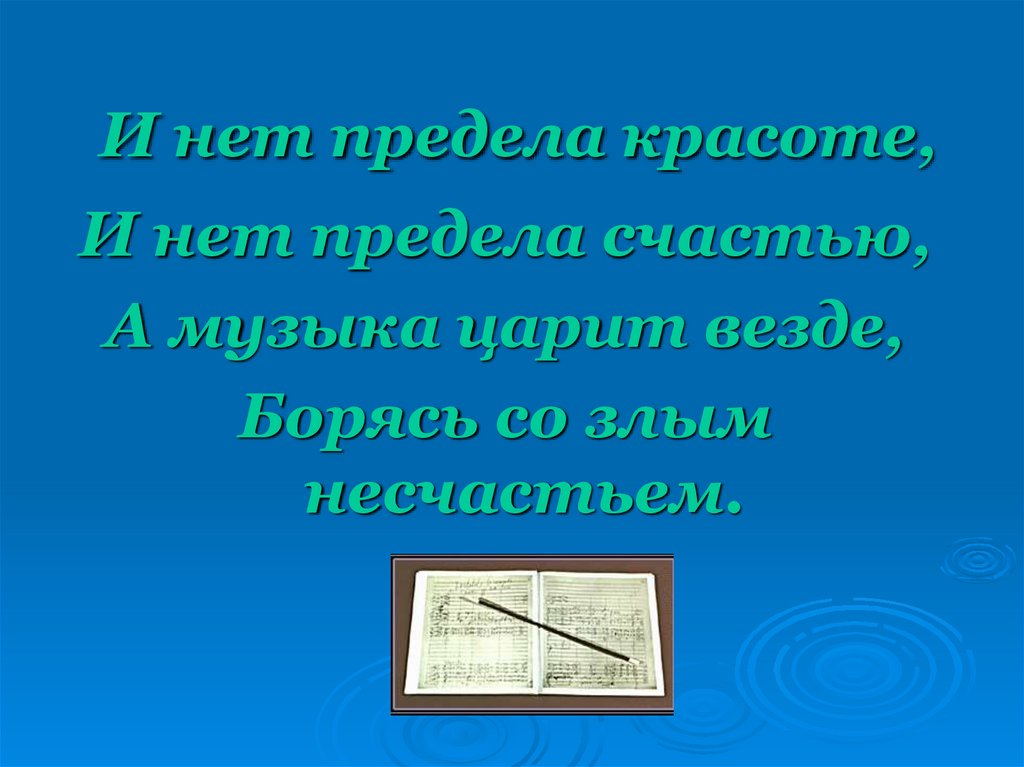 И нет предела красоте,
И нет предела счастью,
А музыка царит везде,
Борясь со злым несчастьем.